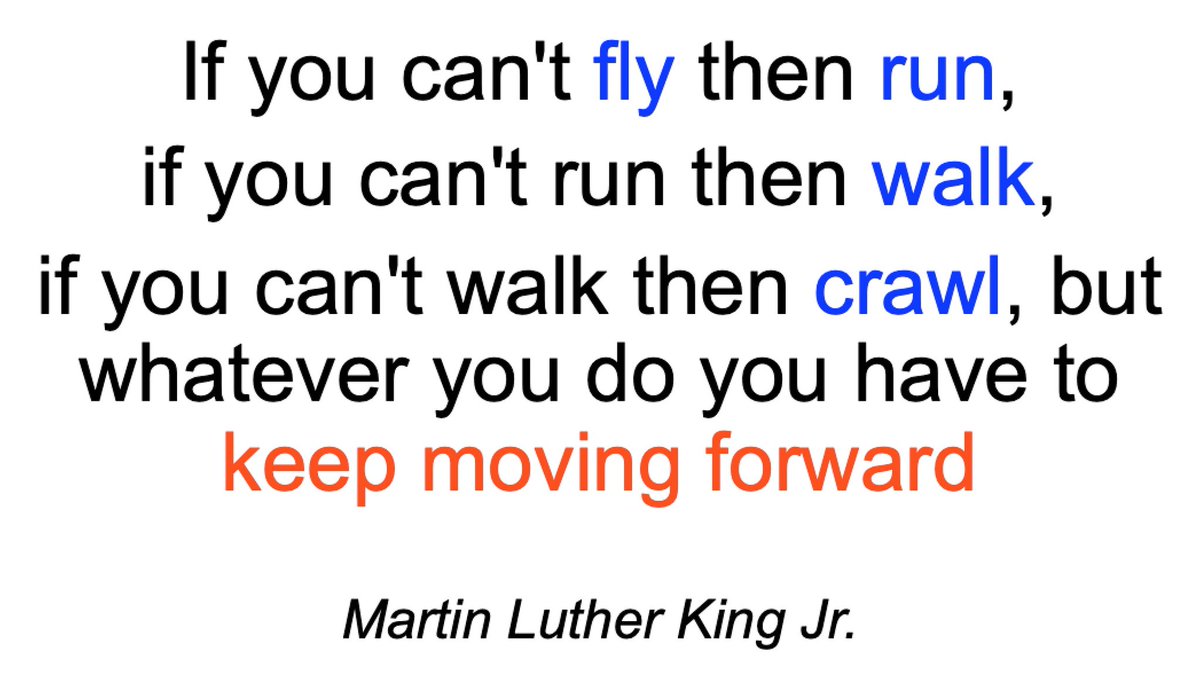 If you can't fly then run, if you can't run then walk, if you can't walk then crawl, but whatever you do you have to keep moving forward

Martin Luther King Jr.